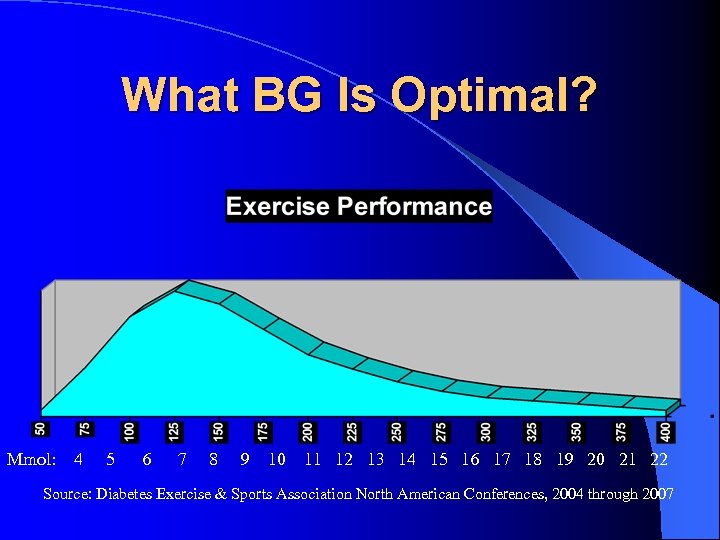 What BG Is Optimal?

Exercise Performance

50 75 100 125 150 175 200 225 250 275 300 325 350 375 400

Mmol: 4 5 6 7 8 9 10 11 12 13 14 15 16 17 18 19 20 21 22

Source: Diabetes Exercise & Sports Association North American Conferences, 2004 through 2007